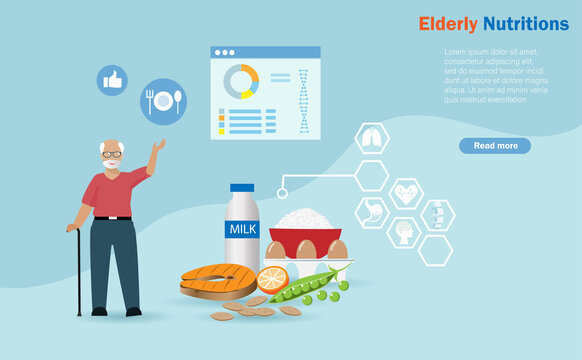 Elderly Nutritions

Lorem ipsum dolor sit amet, consectetur adipiscing elit, sed do eiusmod tempor incidi dunt ut labore et dolore magna aliqua. Ut enim ad minim venia quis nostrud exercitation

Read more

MILK